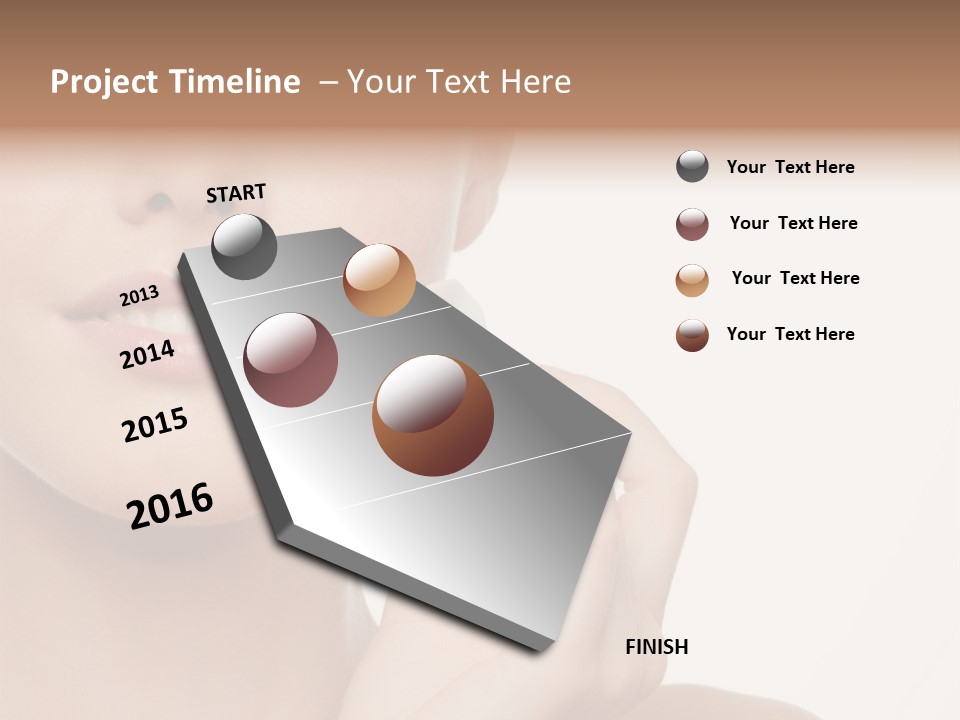 Project Timeline – Your Text Here

START

2013

2014

2015

2016

FINISH

Your Text Here

Your Text Here

Your Text Here

Your Text Here